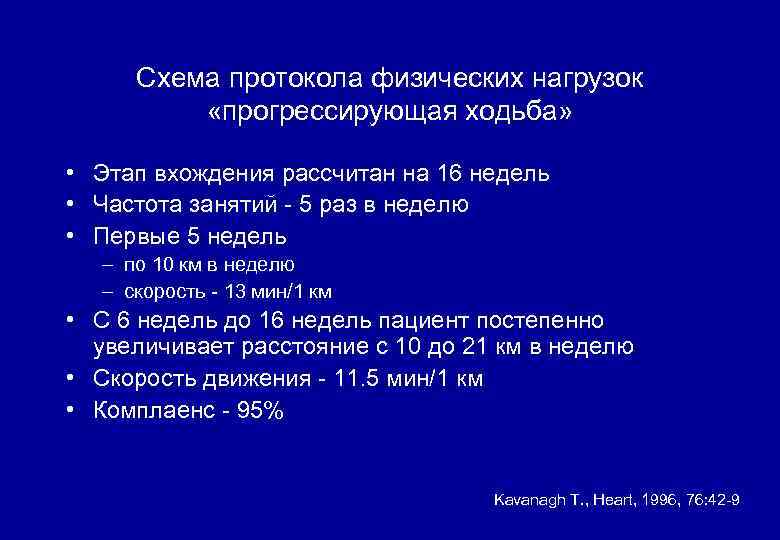 Схема протокола физических нагрузок «прогрессирующая ходьба»

• Этап вхождения рассчитан на 16 недель
• Частота занятий - 5 раз в неделю
• Первые 5 недель
– по 10 км в неделю
– скорость - 13 мин/1 км
• С 6 недель до 16 недель пациент постепенно увеличивает расстояние с 10 до 21 км в неделю
• Скорость движения - 11.5 мин/1 км
• Комплаенс - 95%

Kavanagh T., Heart, 1996, 76:42-9